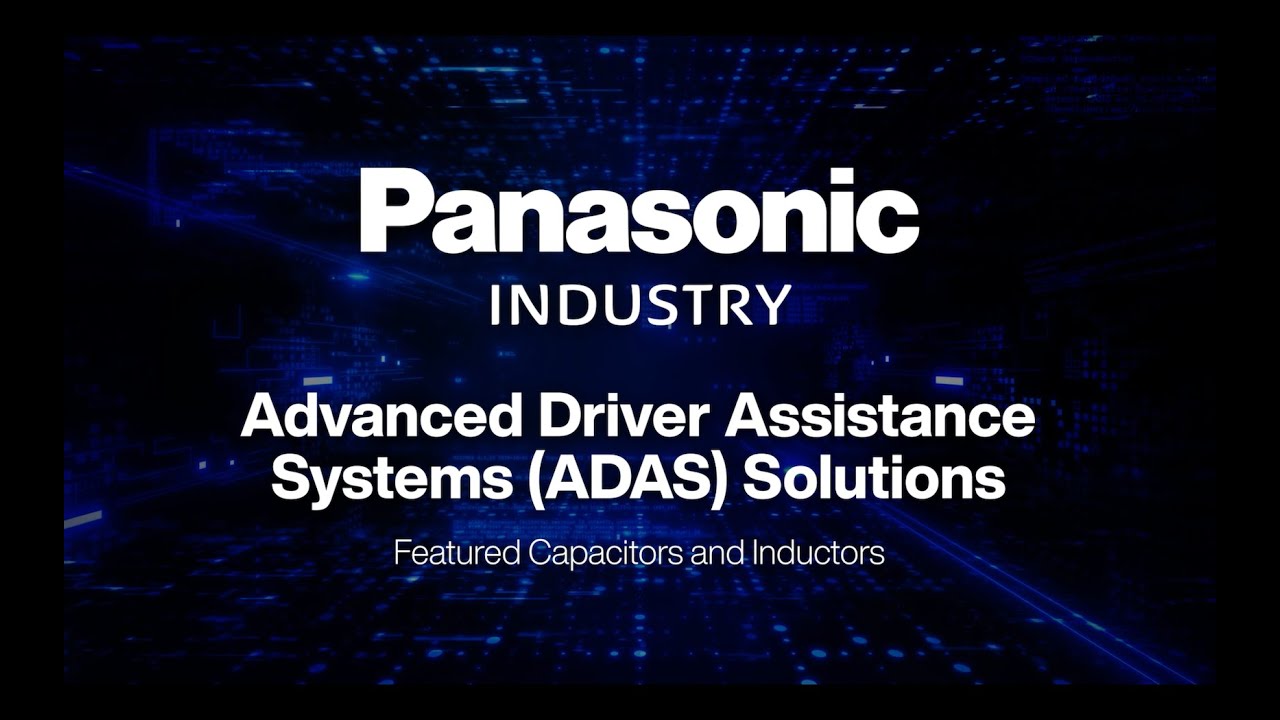 Panasonic
INDUSTRY

Advanced Driver Assistance Systems (ADAS) Solutions

Featured Capacitors and Inductors